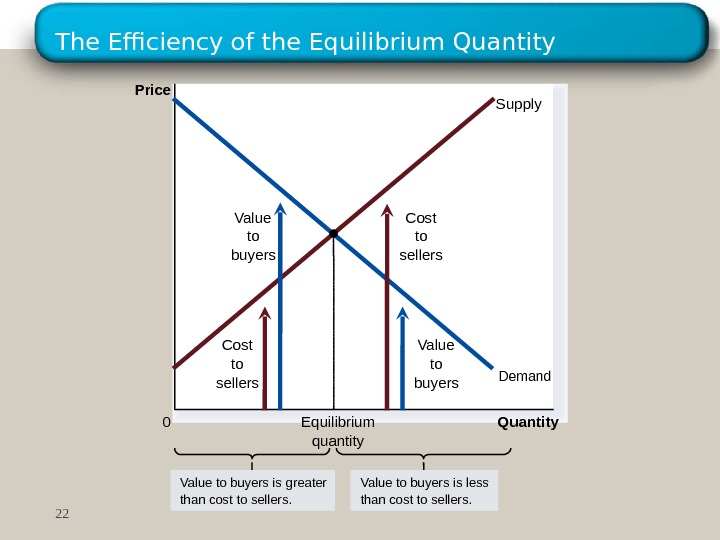 The Efficiency of the Equilibrium Quantity

Price

Supply

Value to buyers

Cost to sellers

Cost to sellers

Value to buyers

Demand

0

Equilibrium quantity

Quantity

Value to buyers is greater than cost to sellers.

Value to buyers is less than cost to sellers.

22